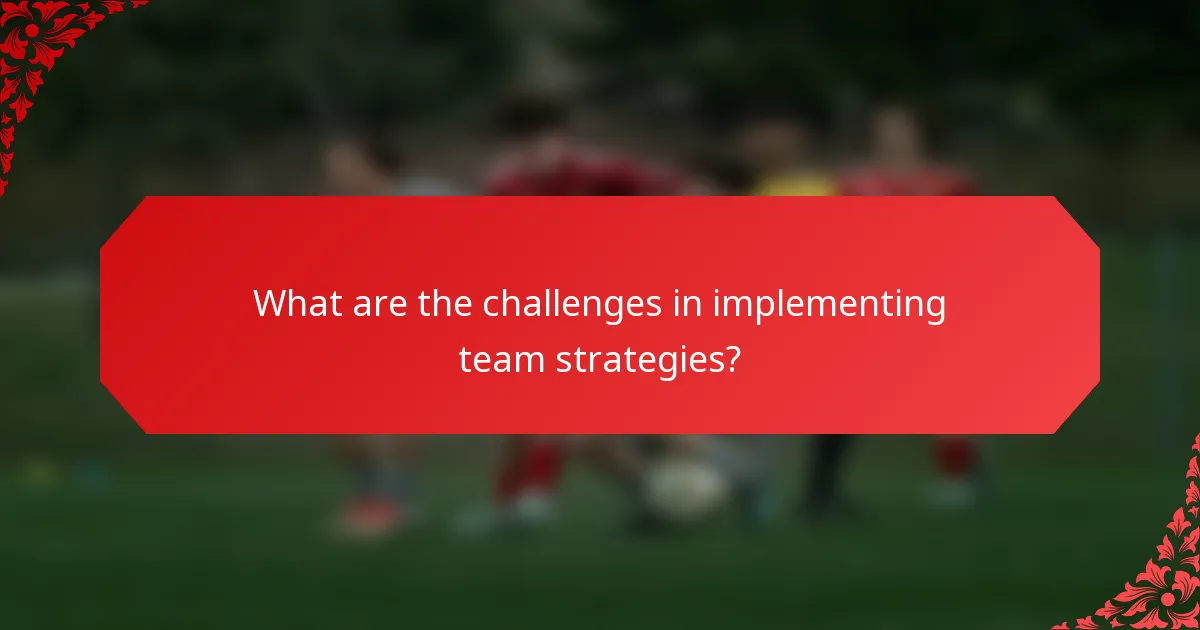 What are the challenges in implementing team strategies?